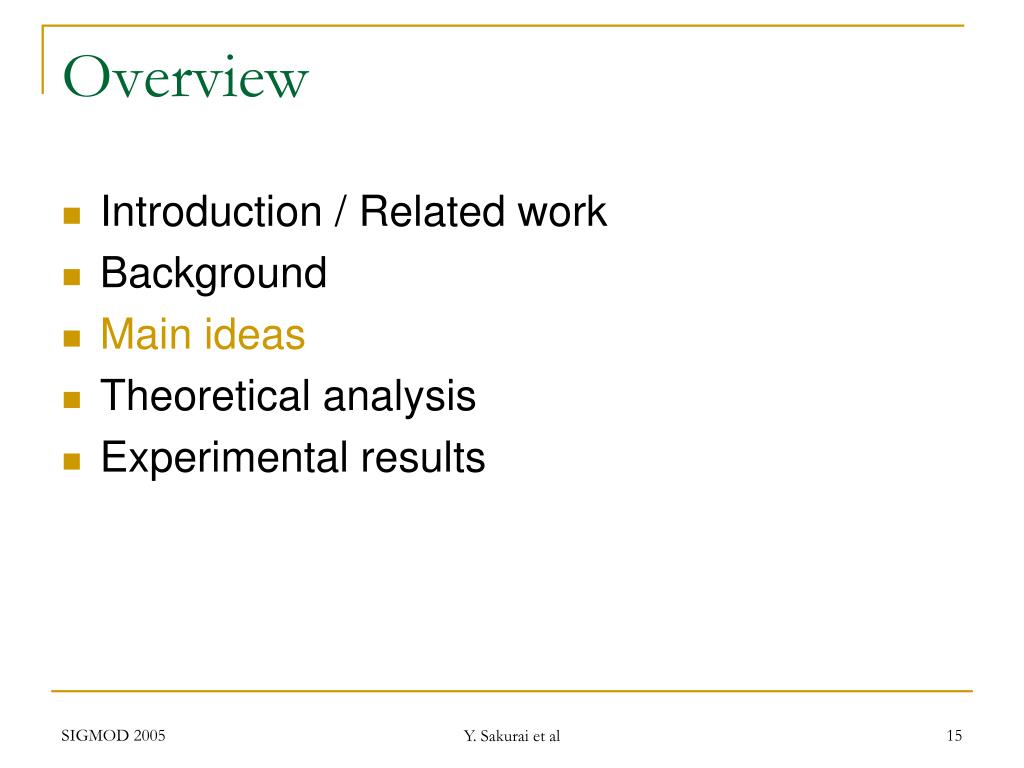 Overview

- Introduction / Related work
- Background
- Main ideas
- Theoretical analysis
- Experimental results

SIGMOD 2005

Y. Sakurai et al

15